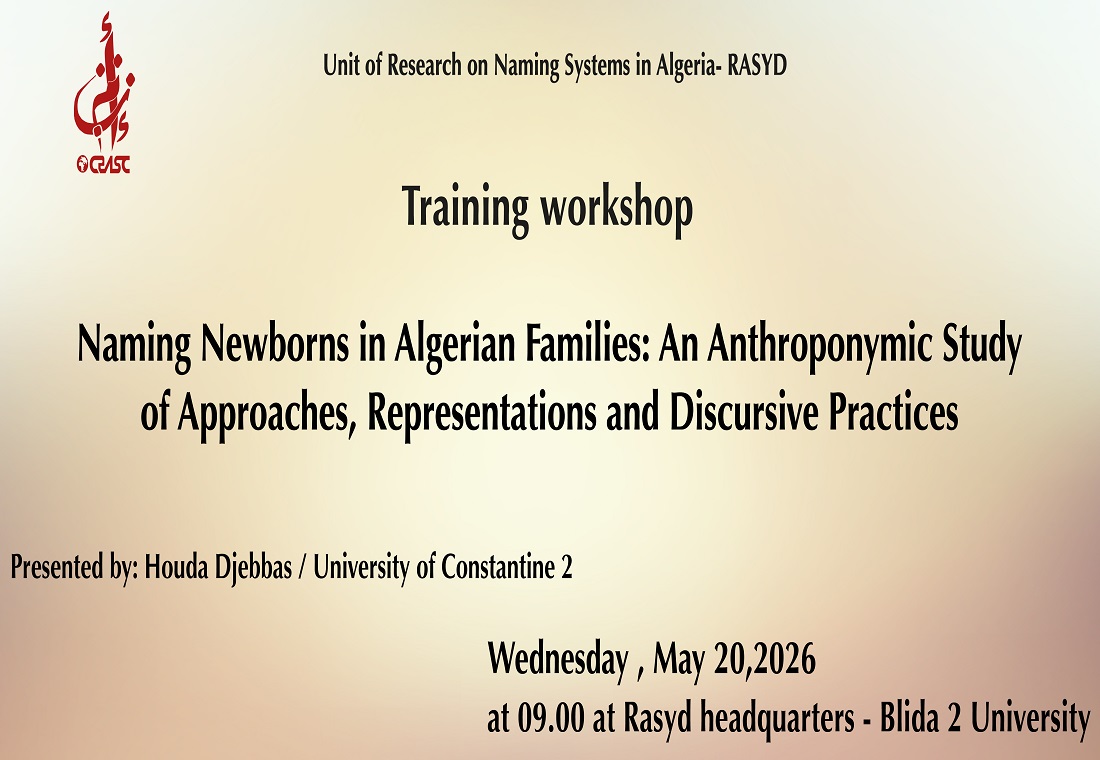 CRASC

Unit of Research on Naming Systems in Algeria- RASYD

Training workshop

Naming Newborns in Algerian Families: An Anthroponymic Study of Approaches, Representations and Discursive Practices

Presented by: Houda Djebbas / University of Constantine 2

Wednesday , May 20,2026
at 09.00 at Rasyd headquarters - Blida 2 University